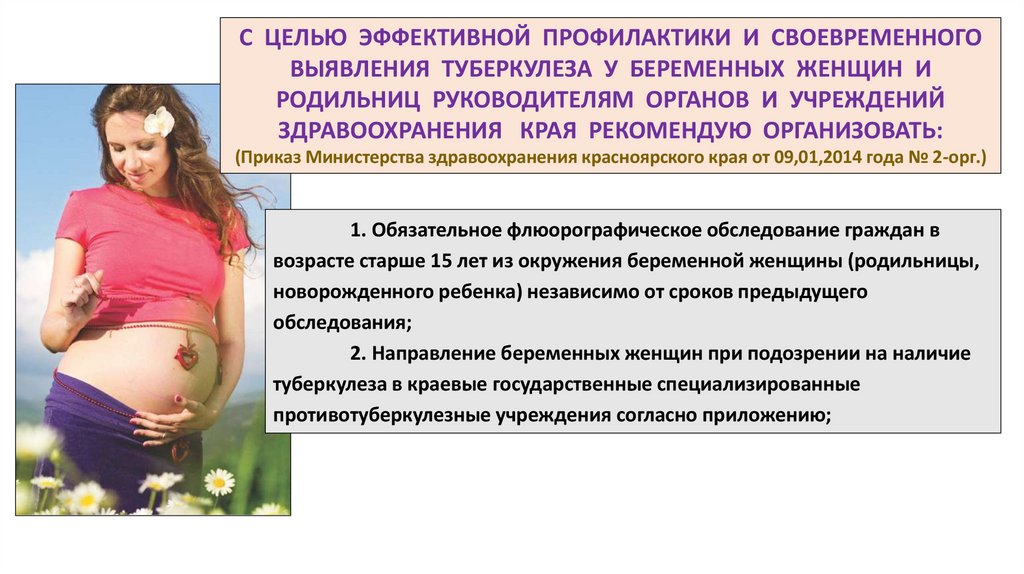 С ЦЕЛЬЮ ЭФФЕКТИВНОЙ ПРОФИЛАКТИКИ И СВОЕВРЕМЕННОГО ВЫЯВЛЕНИЯ ТУБЕРКУЛЕЗА У БЕРЕМЕННЫХ ЖЕНЩИН И РОДИЛЬНИЦ РУКОВОДИТЕЛЯМ ОРГАНОВ И УЧРЕЖДЕНИЙ ЗДРАВООХРАНЕНИЯ КРАЯ РЕКОМЕНДУЮ ОРГАНИЗОВАТЬ:
(Приказ Министерства здравоохранения красноярского края от 09,01,2014 года № 2-орг.)

1. Обязательное флюорографическое обследование граждан в возрасте старше 15 лет из окружения беременной женщины (родильницы, новорожденного ребенка) независимо от сроков предыдущего обследования;
2. Направление беременных женщин при подозрении на наличие туберкулеза в краевые государственные специализированные противотуберкулезные учреждения согласно приложению;